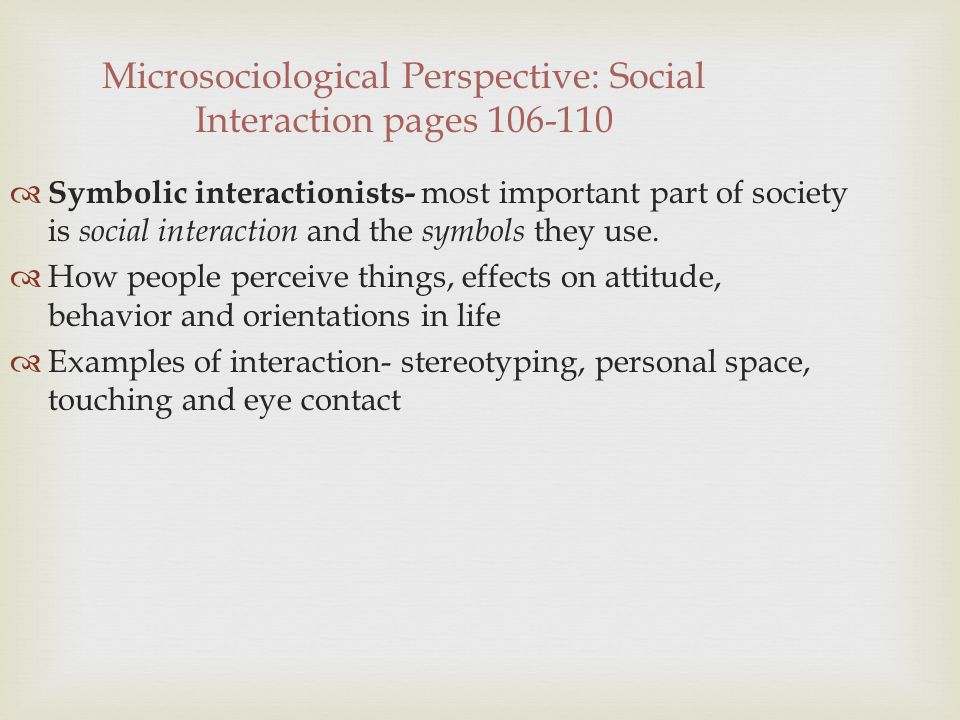 Microsociological Perspective: Social Interaction pages 106-110

Symbolic interactionists- most important part of society is social interaction and the symbols they use.

How people perceive things, effects on attitude, behavior and orientations in life

Examples of interaction- stereotyping, personal space, touching and eye contact